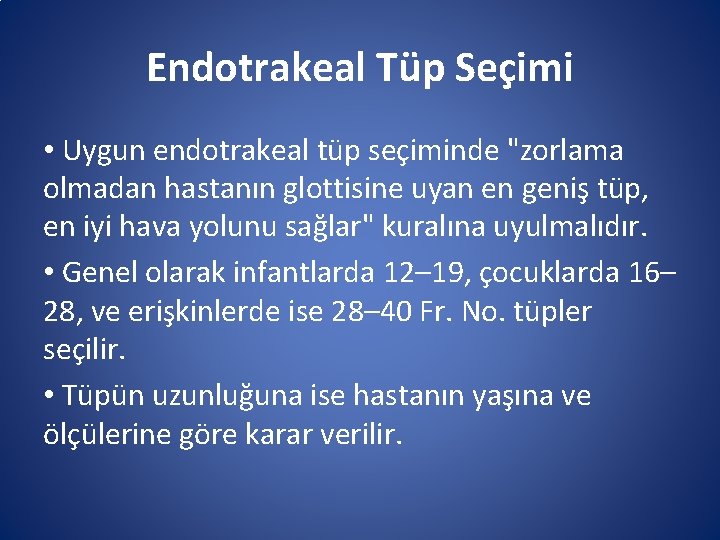 Endotrakeal Tüp Seçimi

• Uygun endotrakeal tüp seçiminde "zorlama olmadan hastanın glottisine uyan en geniş tüp, en iyi hava yolunu sağlar" kuralına uyulmalıdır.

• Genel olarak infantlarda 12–19, çocuklarda 16–28, ve erişkinlerde ise 28–40 Fr. No. tüpler seçilir.

• Tüpün uzunluğuna ise hastanın yaşına ve ölçülerine göre karar verilir.